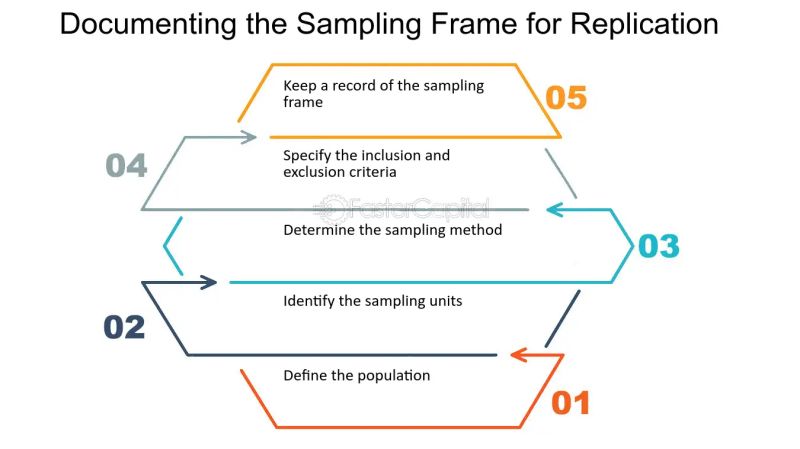 Documenting the Sampling Frame for Replication

Keep a record of the sampling frame

05

04

Specify the inclusion and exclusion criteria

FasterCapital

Determine the sampling method

03

Identify the sampling units

02

Define the population

01